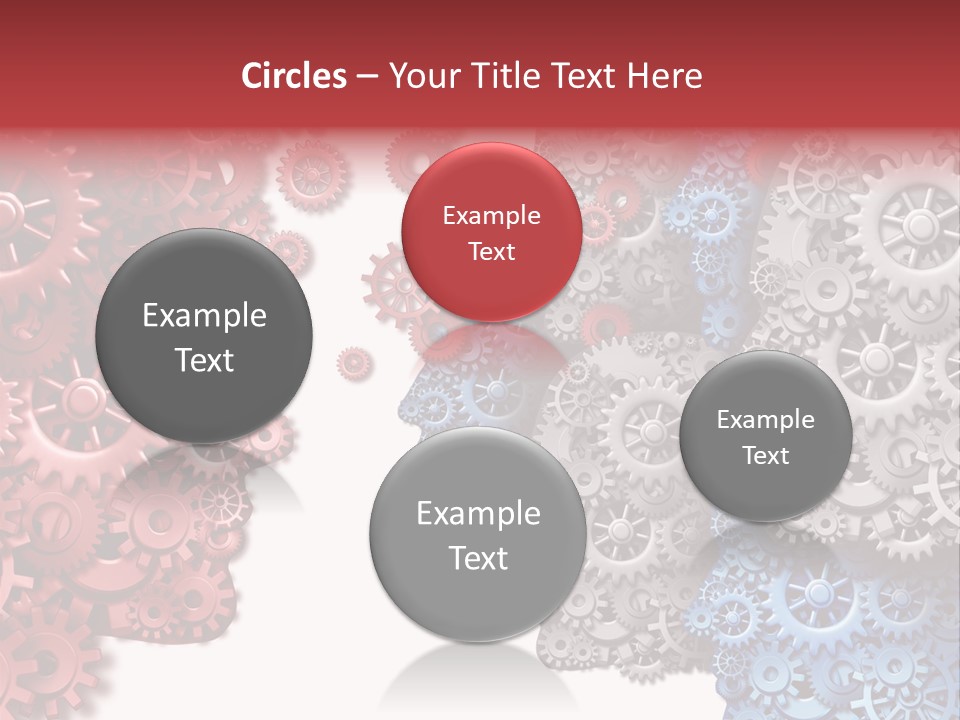 Circles – Your Title Text Here

Example Text

Example Text

Example Text

Example Text